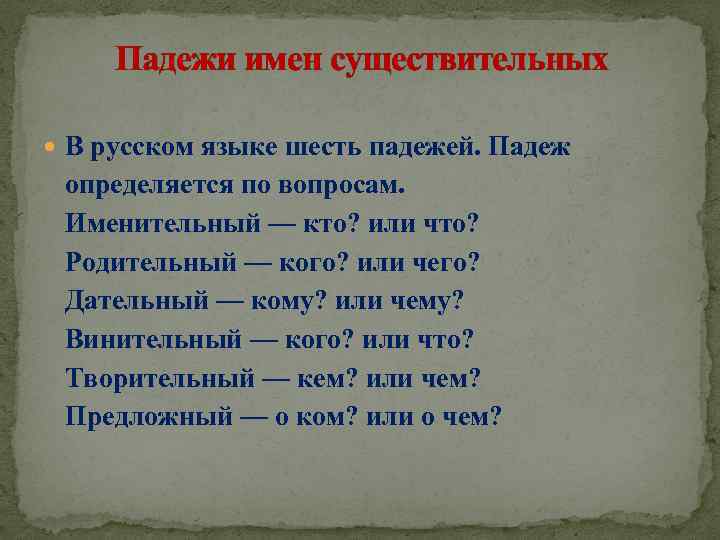 Падежи имен существительных

В русском языке шесть падежей. Падеж определяется по вопросам.
Именительный — кто? или что?
Родительный — кого? или чего?
Дательный — кому? или чему?
Винительный — кого? или что?
Творительный — кем? или чем?
Предложный — о ком? или о чем?